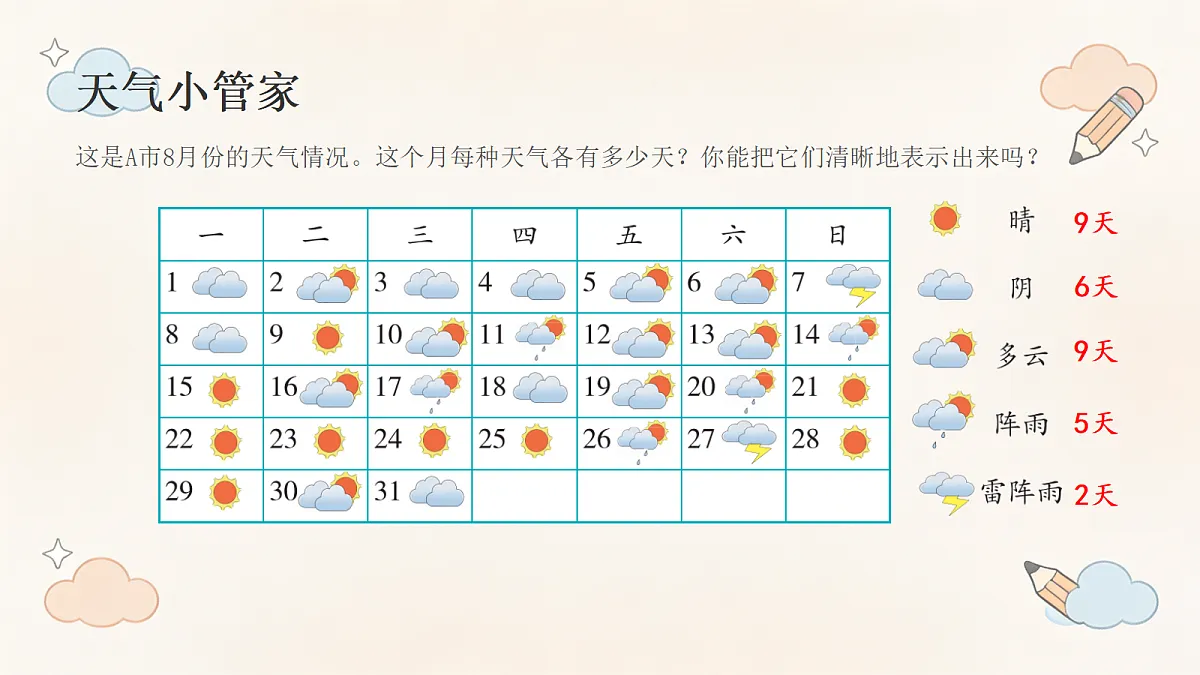 天气小管家

这是A市8月份的天气情况。这个月每种天气各有多少天？你能把它们清晰地表示出来吗？

| 一 | 二 | 三 | 四 | 五 | 六 | 日 |
|---|---|---|---|---|---|---|
| 1 | 2 | 3 | 4 | 5 | 6 | 7 |
| 8 | 9 | 10 | 11 | 12 | 13 | 14 |
| 15 | 16 | 17 | 18 | 19 | 20 | 21 |
| 22 | 23 | 24 | 25 | 26 | 27 | 28 |
| 29 | 30 | 31 | | | | |

晴 9天
阴 6天
多云 9天
阵雨 5天
雷阵雨 2天